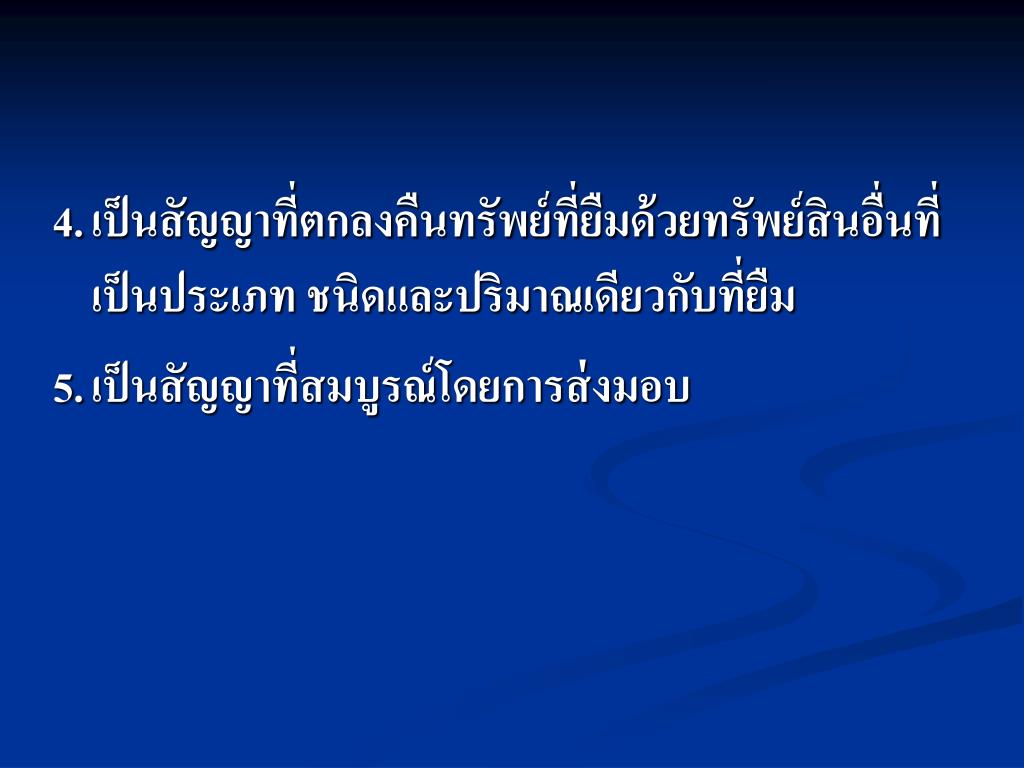 4. เป็นสัญญาที่ตกลงคืนทรัพย์ที่ยืมด้วยทรัพย์สินอื่นที่เป็นประเภท ชนิดและปริมาณเดียวกับที่ยืม

5. เป็นสัญญาที่สมบูรณ์โดยการส่งมอบ